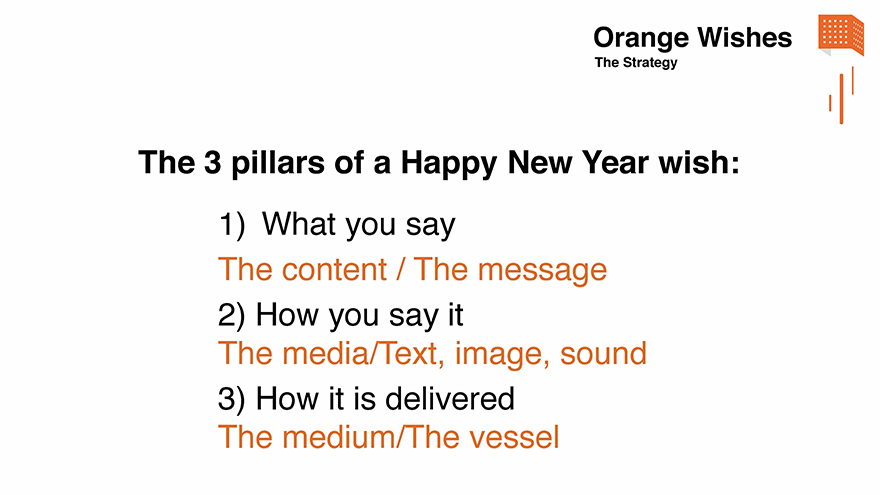 Orange Wishes
The Strategy

The 3 pillars of a Happy New Year wish:

1) What you say
The content / The message

2) How you say it
The media/Text, image, sound

3) How it is delivered
The medium/The vessel